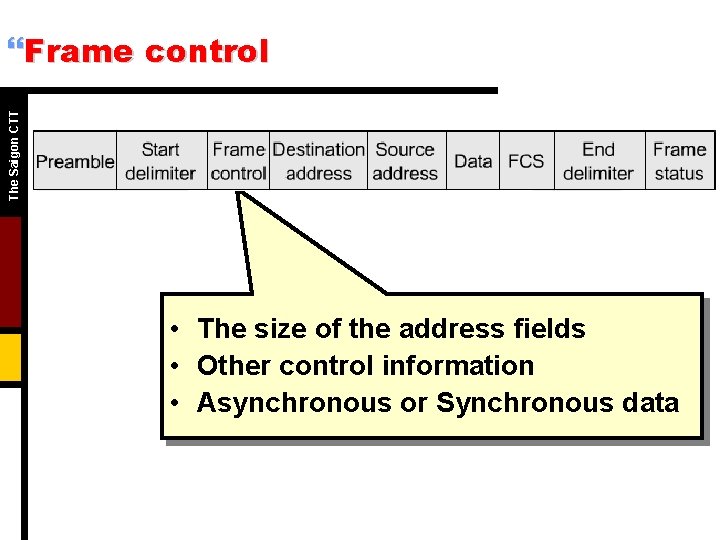 “Frame control

The Saigon CTT

| Preamble | Start delimiter | Frame control | Destination address | Source address | Data | FCS | End delimiter | Frame status |
|---|---|---|---|---|---|---|---|---|

• The size of the address fields
• Other control information
• Asynchronous or Synchronous data